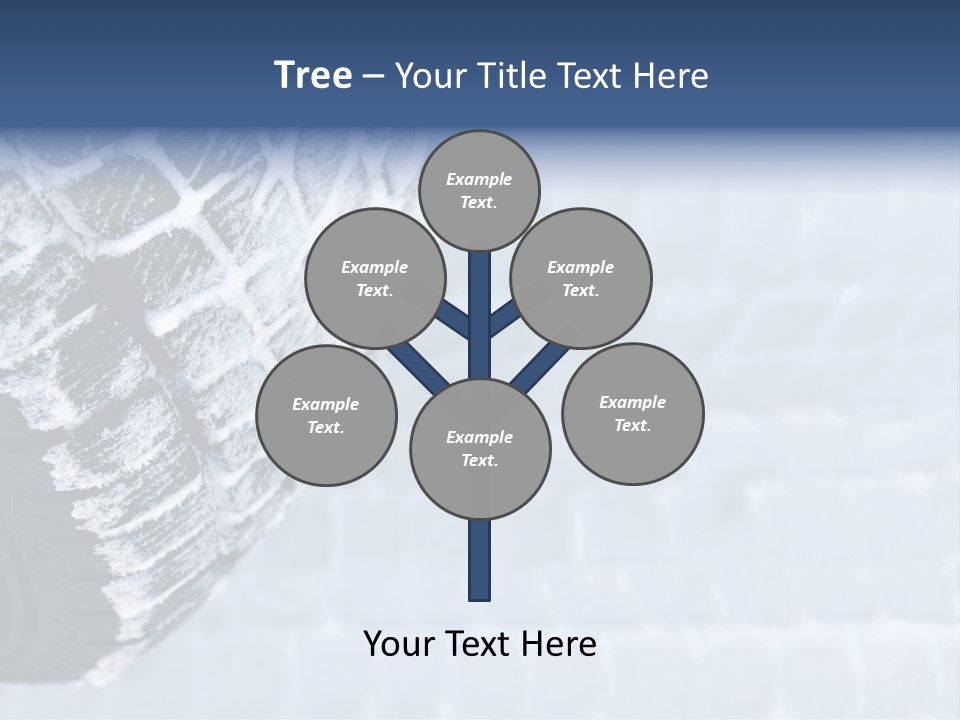 Tree – Your Title Text Here

Example Text.

Example Text.

Example Text.

Example Text.

Example Text.

Example Text.

Your Text Here